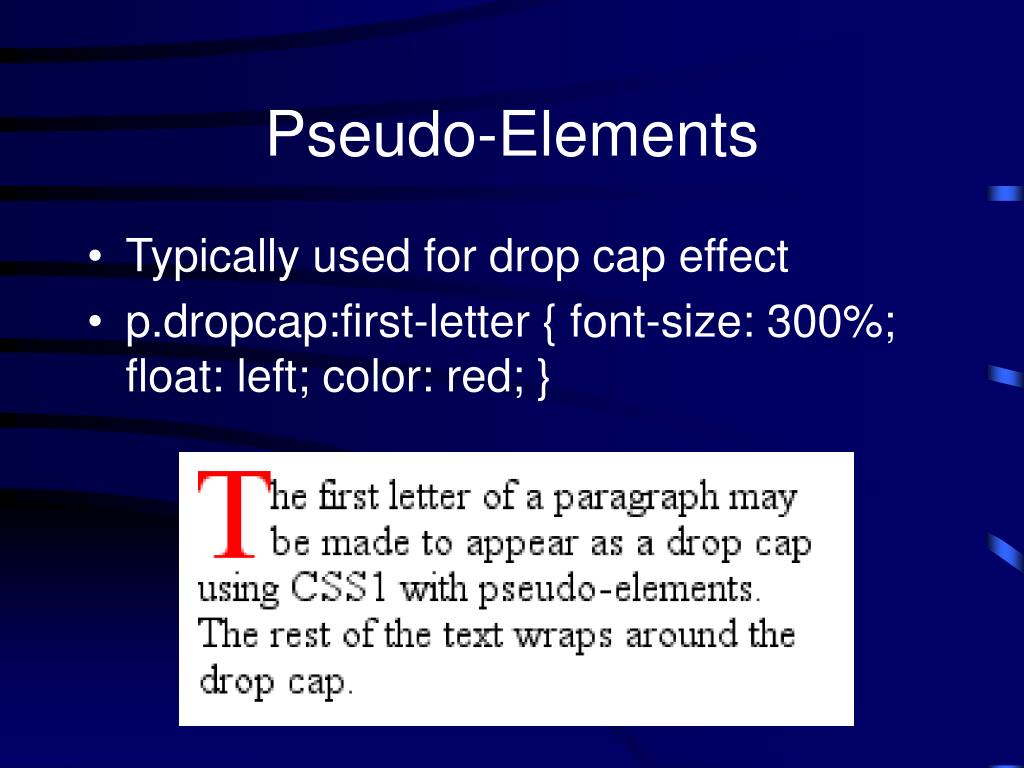 Pseudo-Elements

• Typically used for drop cap effect
• p.dropcap:first-letter { font-size: 300%; float: left; color: red; }

The first letter of a paragraph may be made to appear as a drop cap using CSS1 with pseudo-elements. The rest of the text wraps around the drop cap.